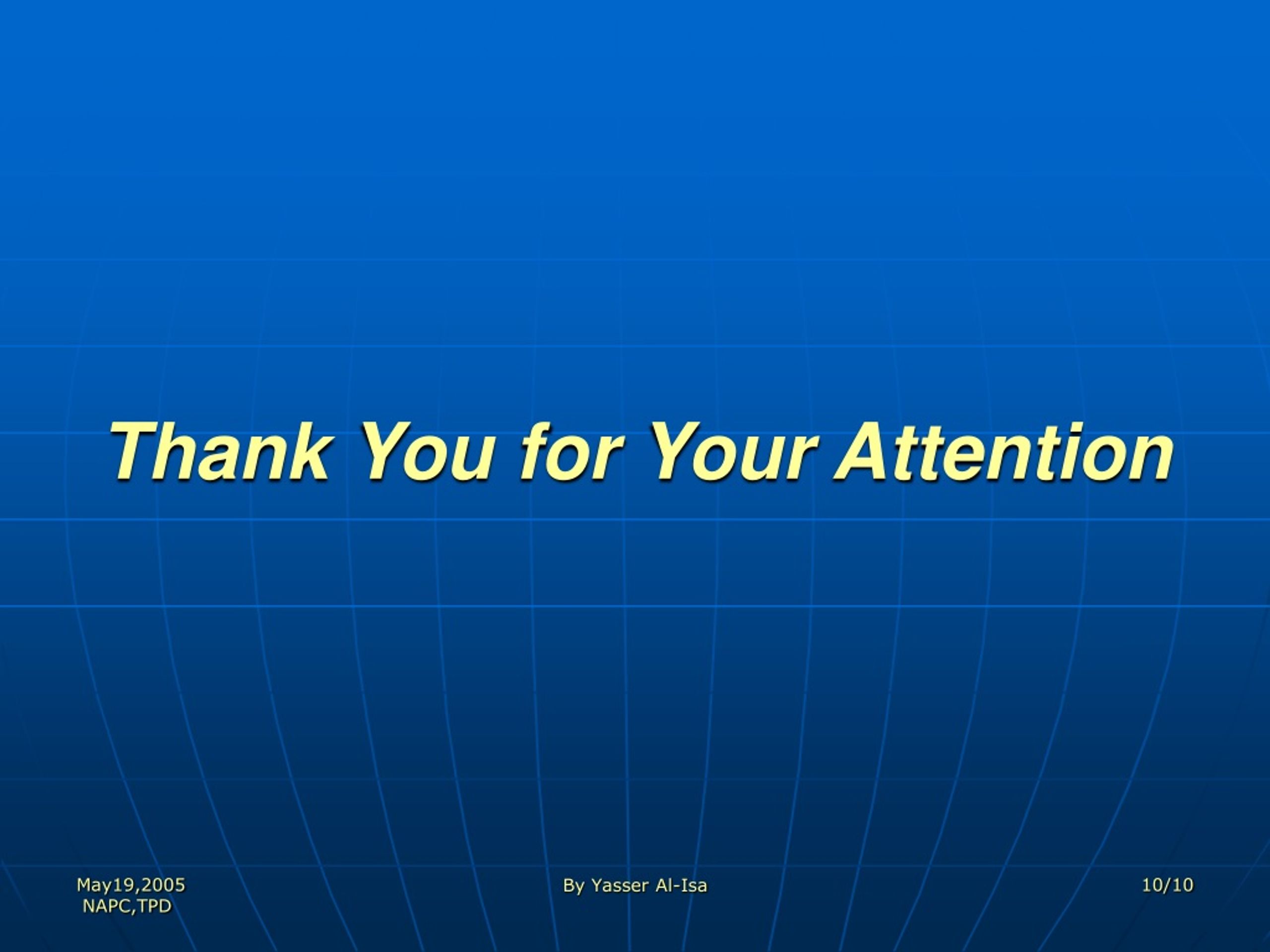 Thank You for Your Attention

May19,2005
NAPC,TPD

By Yasser Al-Isa

10/10